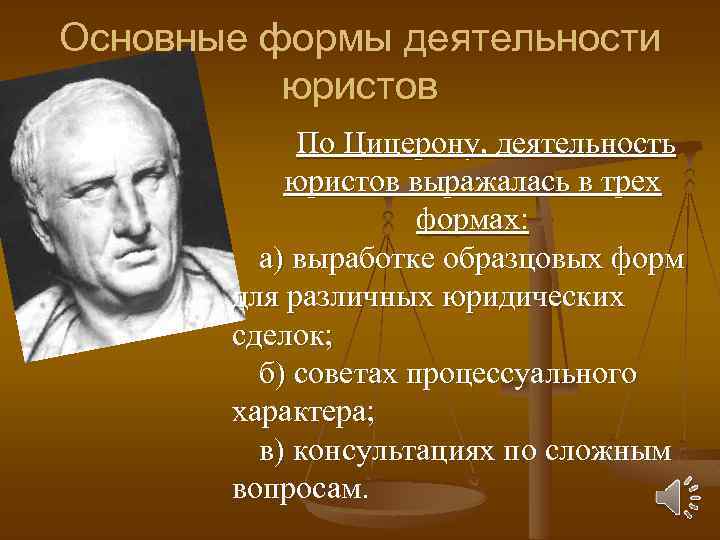 Основные формы деятельности юристов

По Цицерону, деятельность юристов выражалась в трех формах:

а) выработке образцовых форм для различных юридических сделок;

б) советах процессуального характера;

в) консультациях по сложным вопросам.